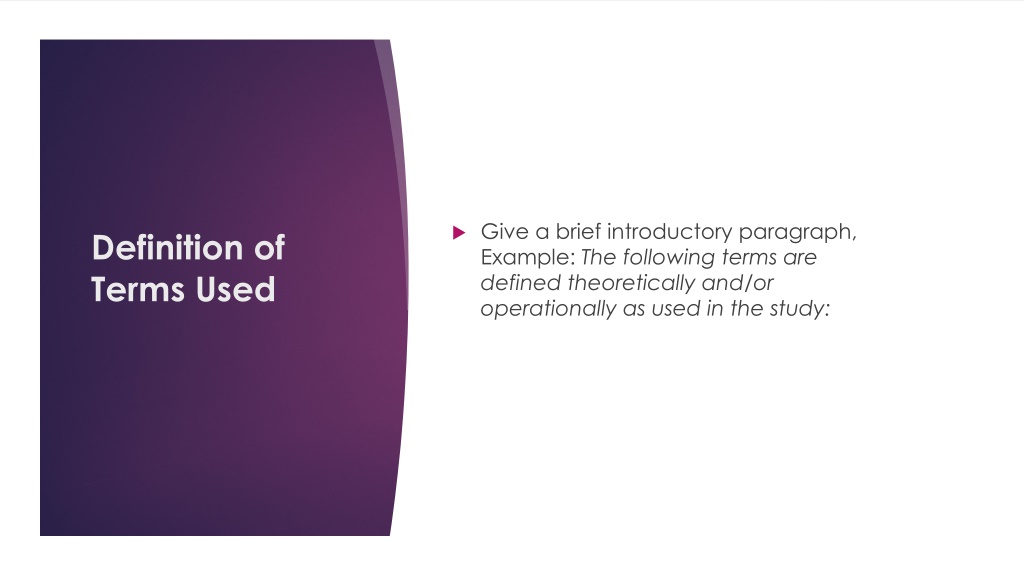 Definition of Terms Used

Give a brief introductory paragraph, Example: The following terms are defined theoretically and/or operationally as used in the study: